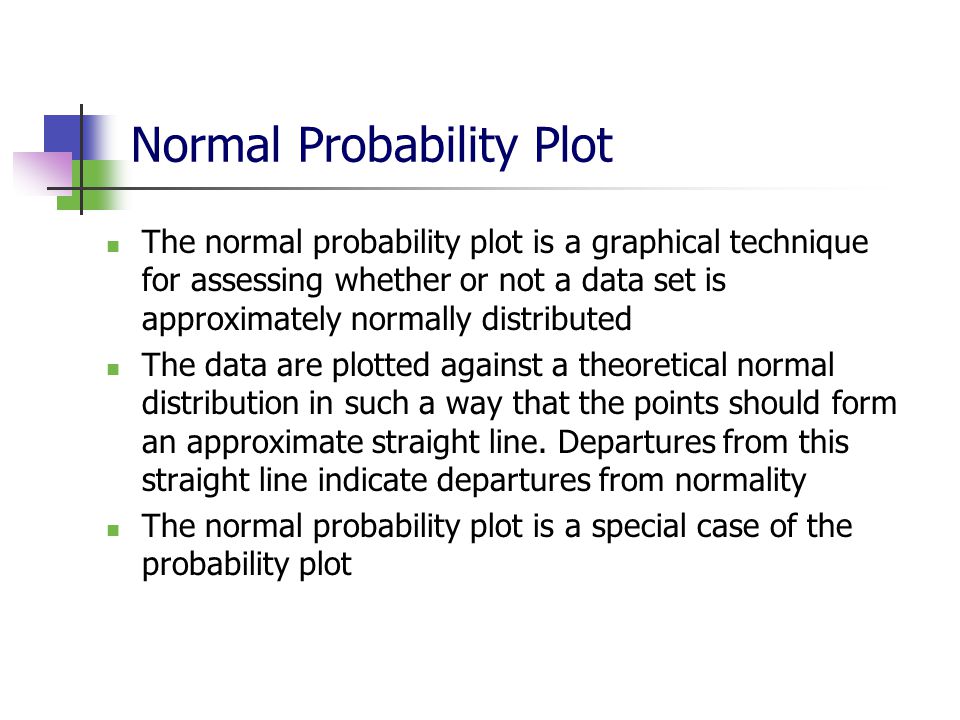 Normal Probability Plot

- The normal probability plot is a graphical technique for assessing whether or not a data set is approximately normally distributed
- The data are plotted against a theoretical normal distribution in such a way that the points should form an approximate straight line. Departures from this straight line indicate departures from normality
- The normal probability plot is a special case of the probability plot